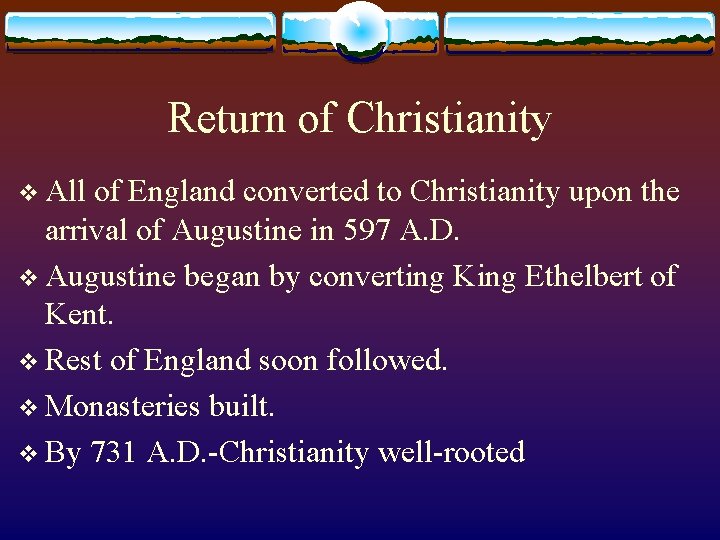 Return of Christianity

❖ All of England converted to Christianity upon the arrival of Augustine in 597 A.D.

❖ Augustine began by converting King Ethelbert of Kent.

❖ Rest of England soon followed.

❖ Monasteries built.

❖ By 731 A.D.-Christianity well-rooted